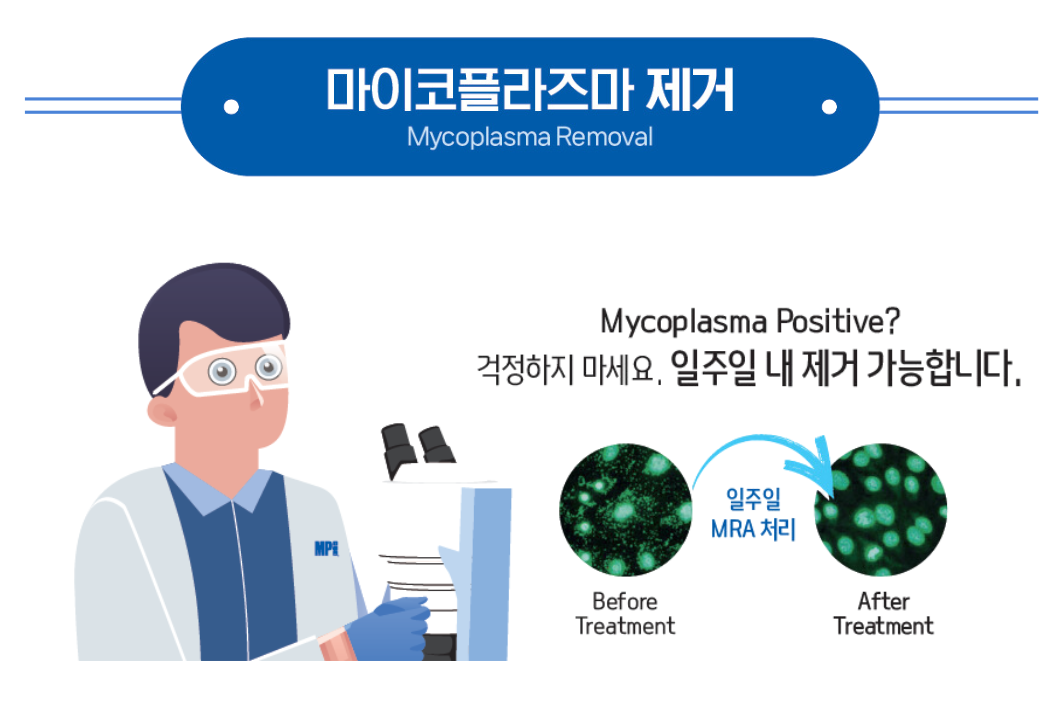 마이코플라즈마 제거
Mycoplasma Removal

Mycoplasma Positive?
걱정하지 마세요. 일주일 내 제거 가능합니다.

MP

일주일
MRA 처리

Before Treatment

After Treatment